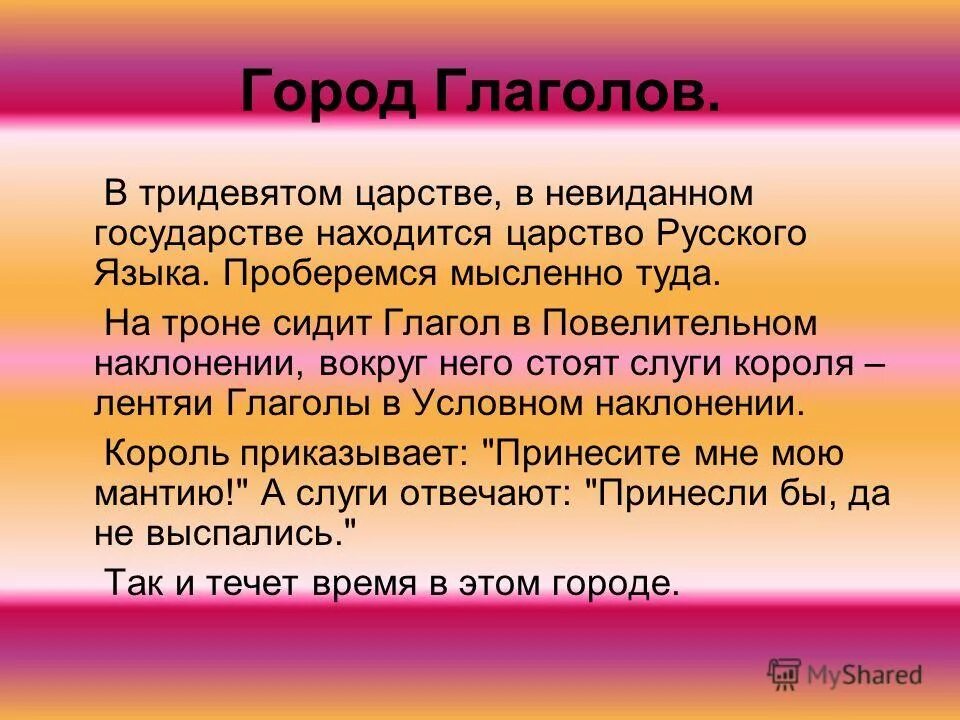 Город Глаголов.

В тридевятом царстве, в невиданном государстве находится царство Русского Языка. Проберемся мысленно туда.

На троне сидит Глагол в Повелительном наклонении, вокруг него стоят слуги короля – лентяи Глаголы в Условном наклонении.

Король приказывает: "Принесите мне мою мантию!" А слуги отвечают: "Принесли бы, да не выспались."

Так и течет время в этом городе.

MyShared